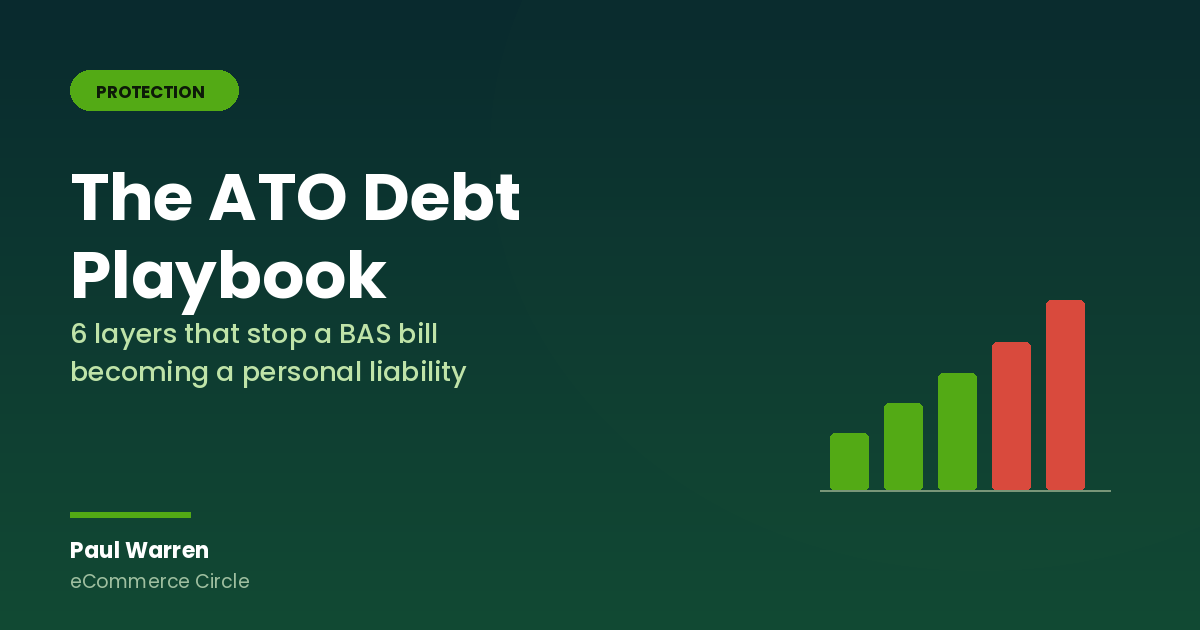 PROTECTION

The ATO Debt Playbook

6 layers that stop a BAS bill becoming a personal liability

Paul Warren

eCommerce Circle